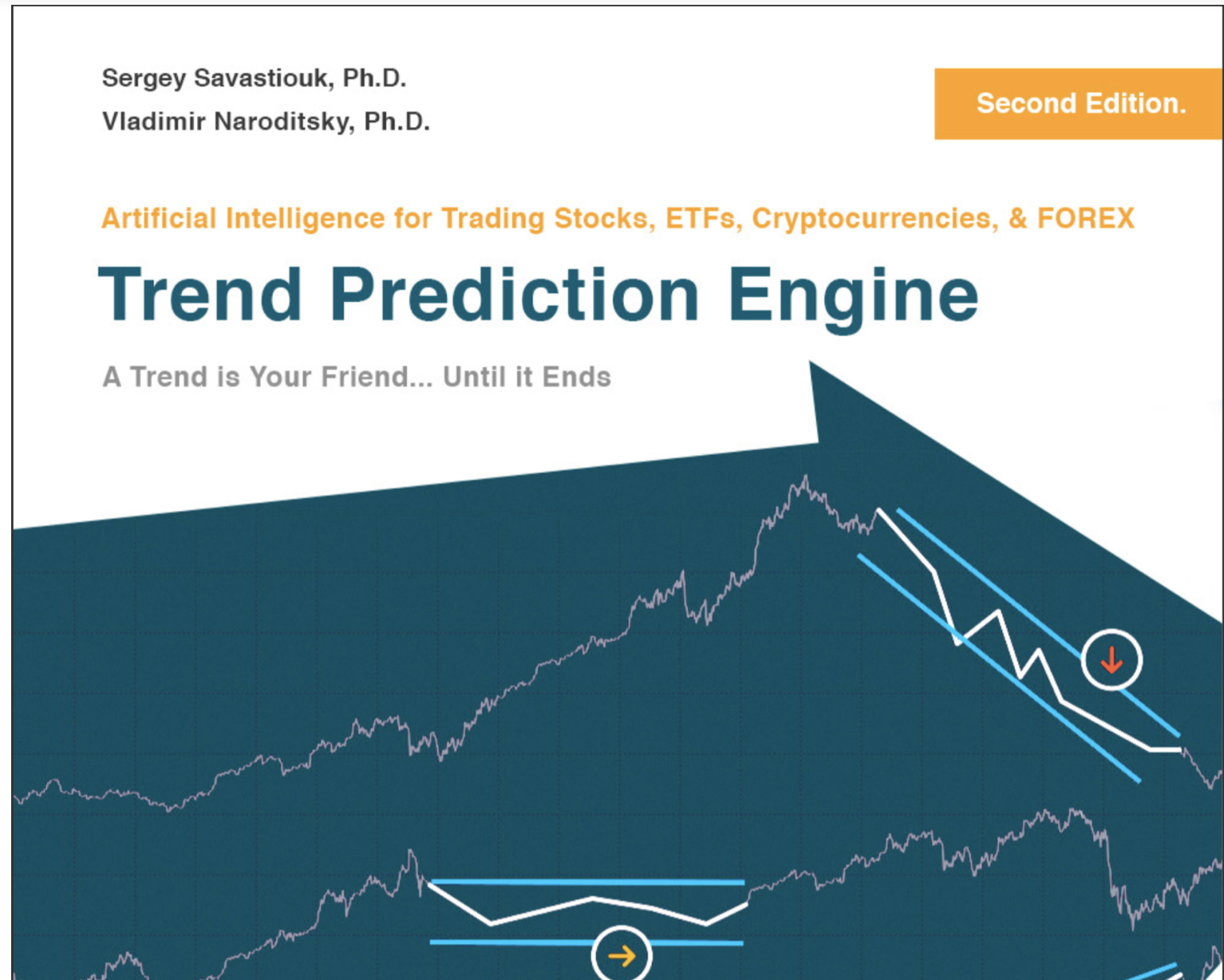 Sergey Savastiouk, Ph.D.
Vladimir Naroditsky, Ph.D.

Second Edition.

Artificial Intelligence for Trading Stocks, ETFs, Cryptocurrencies, & FOREX

Trend Prediction Engine

A Trend is Your Friend... Until it Ends